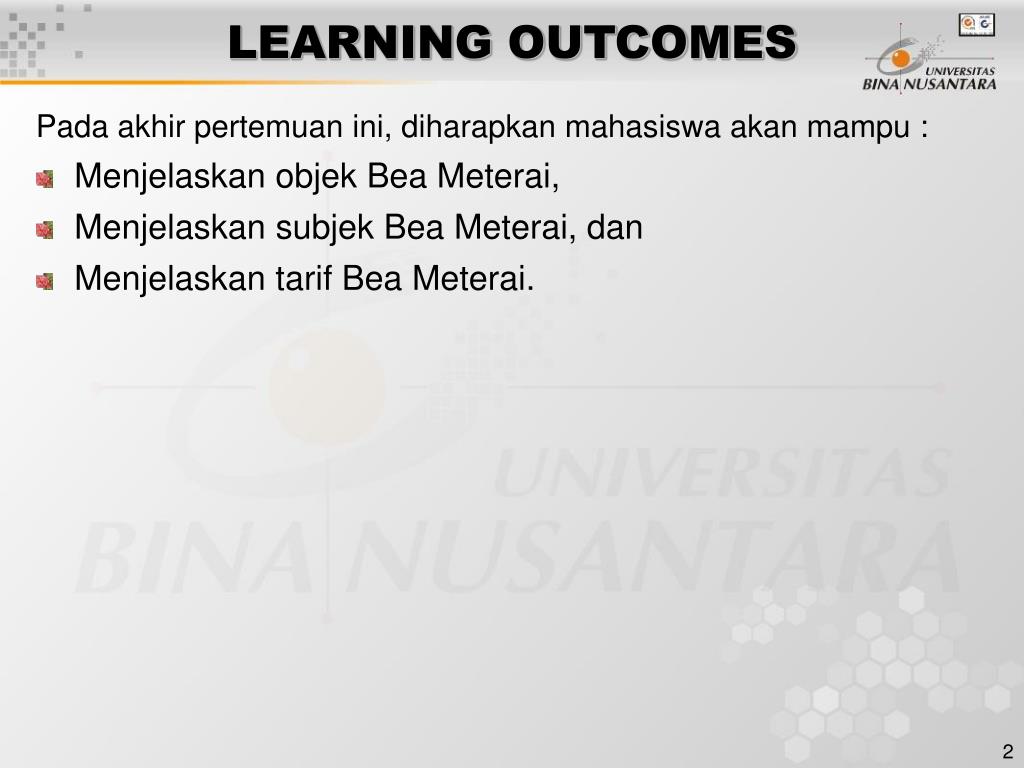 LEARNING OUTCOMES

UNIVERSITAS BINA NUSANTARA

Pada akhir pertemuan ini, diharapkan mahasiswa akan mampu :

Menjelaskan objek Bea Meterai,

Menjelaskan subjek Bea Meterai, dan

Menjelaskan tarif Bea Meterai.

UNIVERSITAS BINA NUSANTARA

2